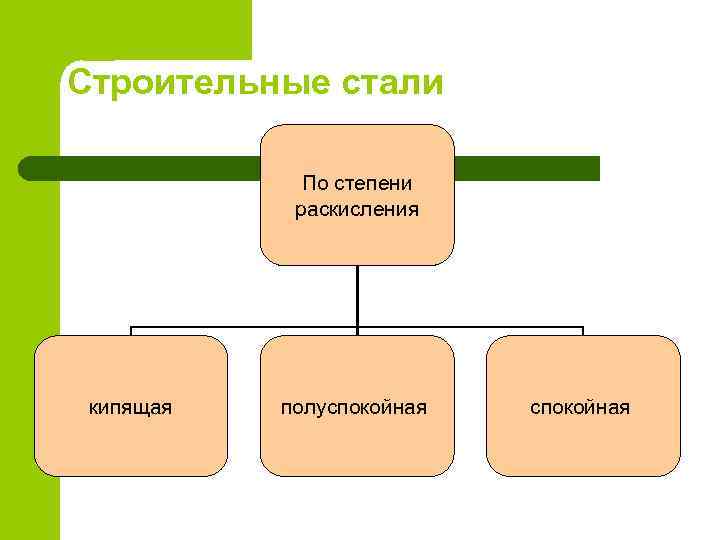 Строительные стали

По степени раскисления

кипящая

полуспокойная

спокойная